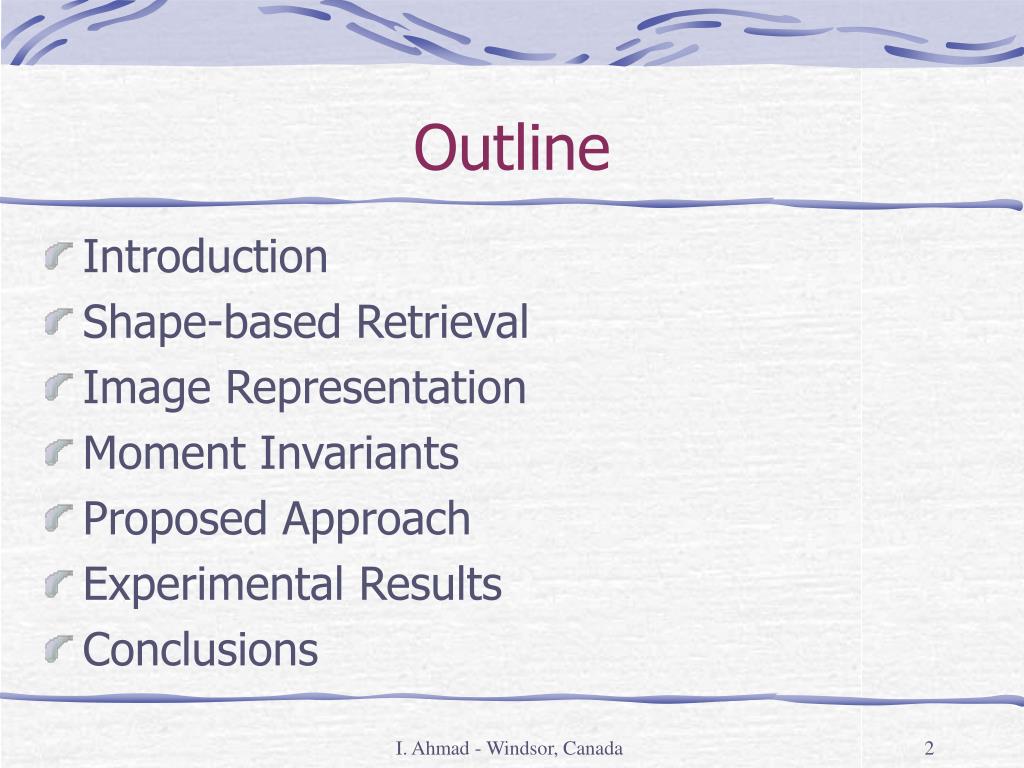 Outline

Introduction
Shape-based Retrieval
Image Representation
Moment Invariants
Proposed Approach
Experimental Results
Conclusions

I. Ahmad - Windsor, Canada

2